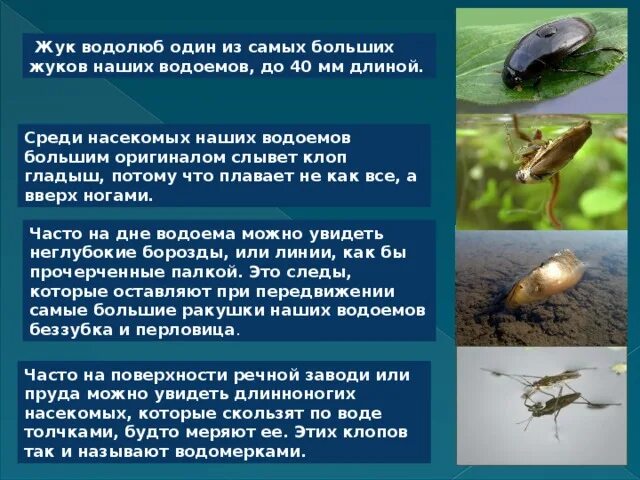 Жук водолюб один из самых больших жуков наших водоемов, до 40 мм длиной.

Среди насекомых наших водоемов большим оригиналом слывет клоп гладыш, потому что плавает не как все, а вверх ногами.

Часто на дне водоема можно увидеть неглубокие борозды, или линии, как бы прочерченные палкой. Это следы, которые оставляют при передвижении самые большие ракушки наших водоемов беззубка и перловица.

Часто на поверхности речной заводи или пруда можно увидеть длинноногих насекомых, которые скользят по воде толчками, будто меряют ее. Этих клопов так и называют водомерками.